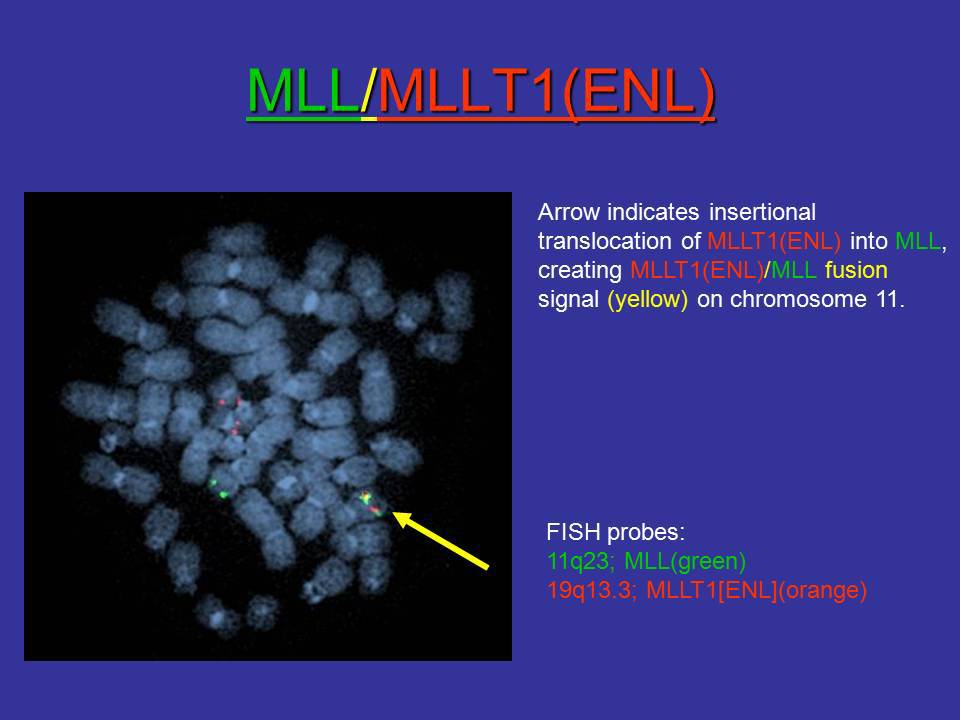 MLL/MLLT1(ENL)

Arrow indicates insertional translocation of MLLT1(ENL) into MLL, creating MLLT1(ENL)/MLL fusion signal (yellow) on chromosome 11.

FISH probes:
11q23; MLL(green)
19q13.3; MLLT1[ENL](orange)